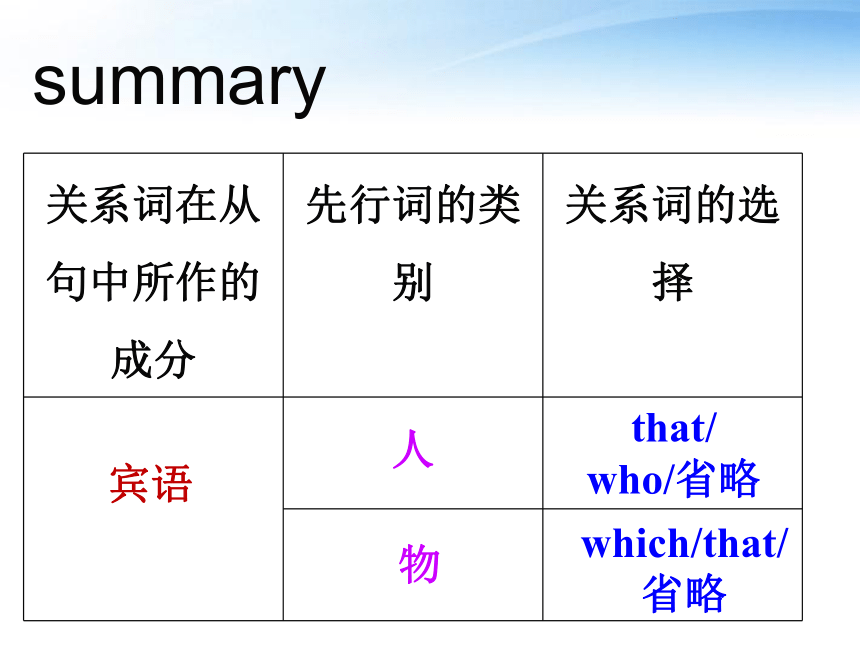 summary

| 关系词在从句中所作的成分 | 先行词的类别 | 关系词的选择 |
|---|---|---|
| 宾语 | 人 | that/ who/省略 |
| | 物 | which/that/ 省略 |